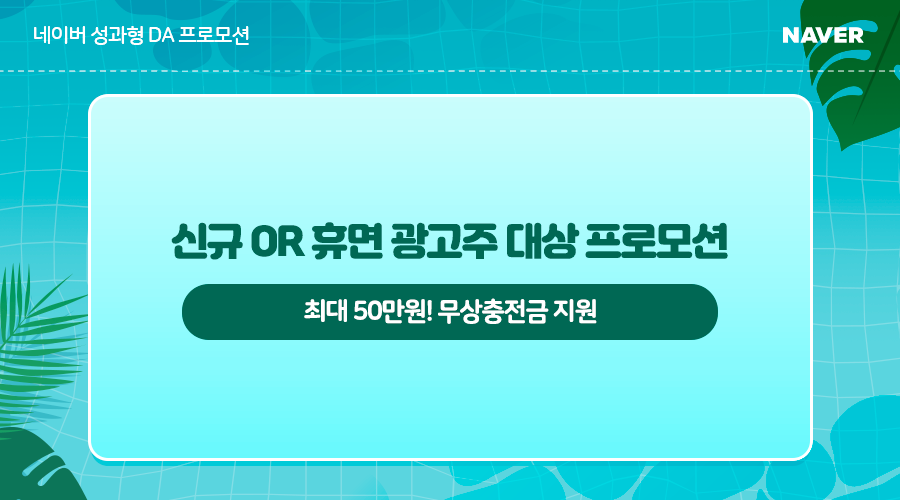 네이버 성과형 DA 프로모션

NAVER

신규 OR 휴면 광고주 대상 프로모션

최대 50만원! 무상충전금 지원